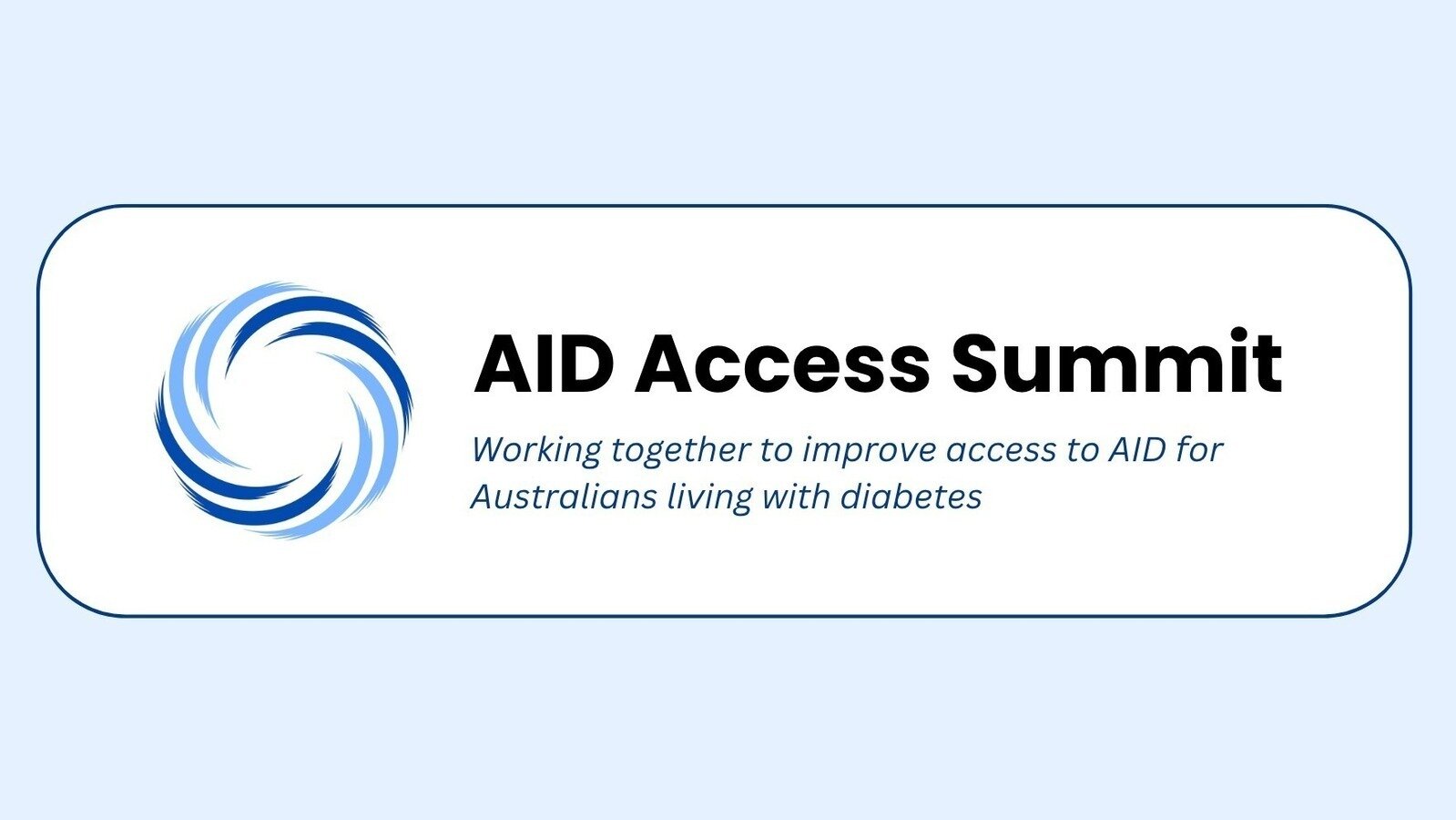 AID Access Summit

Working together to improve access to AID for Australians living with diabetes